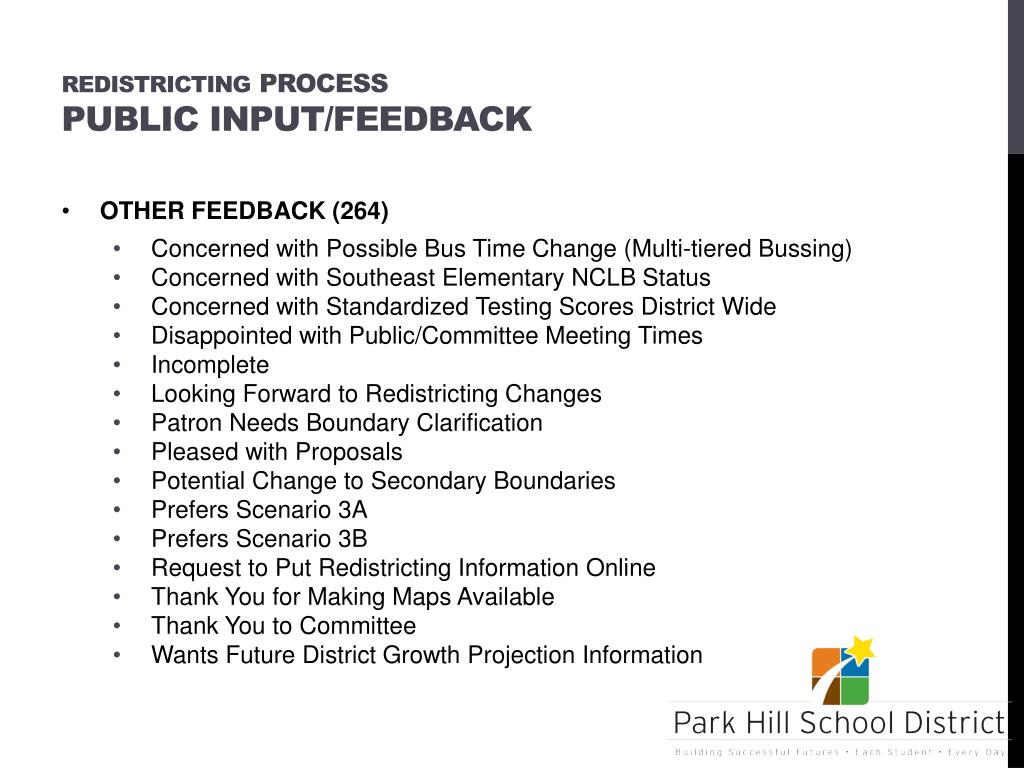 REDISTRICTING PROCESS
PUBLIC INPUT/FEEDBACK

• OTHER FEEDBACK (264)
  • Concerned with Possible Bus Time Change (Multi-tiered Bussing)
  • Concerned with Southeast Elementary NCLB Status
  • Concerned with Standardized Testing Scores District Wide
  • Disappointed with Public/Committee Meeting Times
  • Incomplete
  • Looking Forward to Redistricting Changes
  • Patron Needs Boundary Clarification
  • Pleased with Proposals
  • Potential Change to Secondary Boundaries
  • Prefers Scenario 3A
  • Prefers Scenario 3B
  • Request to Put Redistricting Information Online
  • Thank You for Making Maps Available
  • Thank You to Committee
  • Wants Future District Growth Projection Information

Park Hill School District
Building Successful Futures • Each Student • Every Day